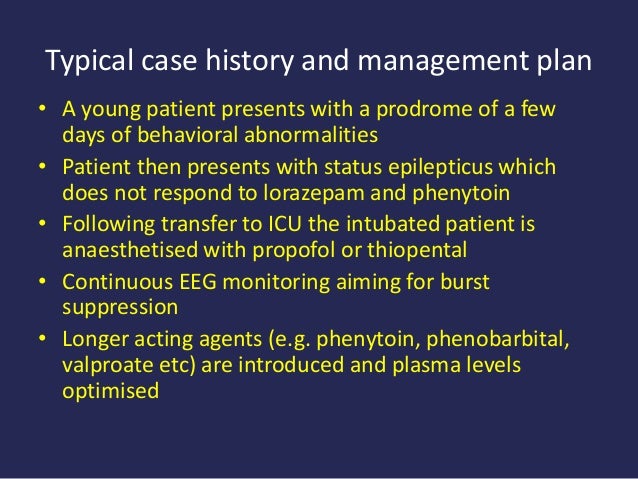 Typical case history and management plan

• A young patient presents with a prodrome of a few days of behavioral abnormalities
• Patient then presents with status epilepticus which does not respond to lorazepam and phenytoin
• Following transfer to ICU the intubated patient is anaesthetised with propofol or thiopental
• Continuous EEG monitoring aiming for burst suppression
• Longer acting agents (e.g. phenytoin, phenobarbital, valproate etc) are introduced and plasma levels optimised